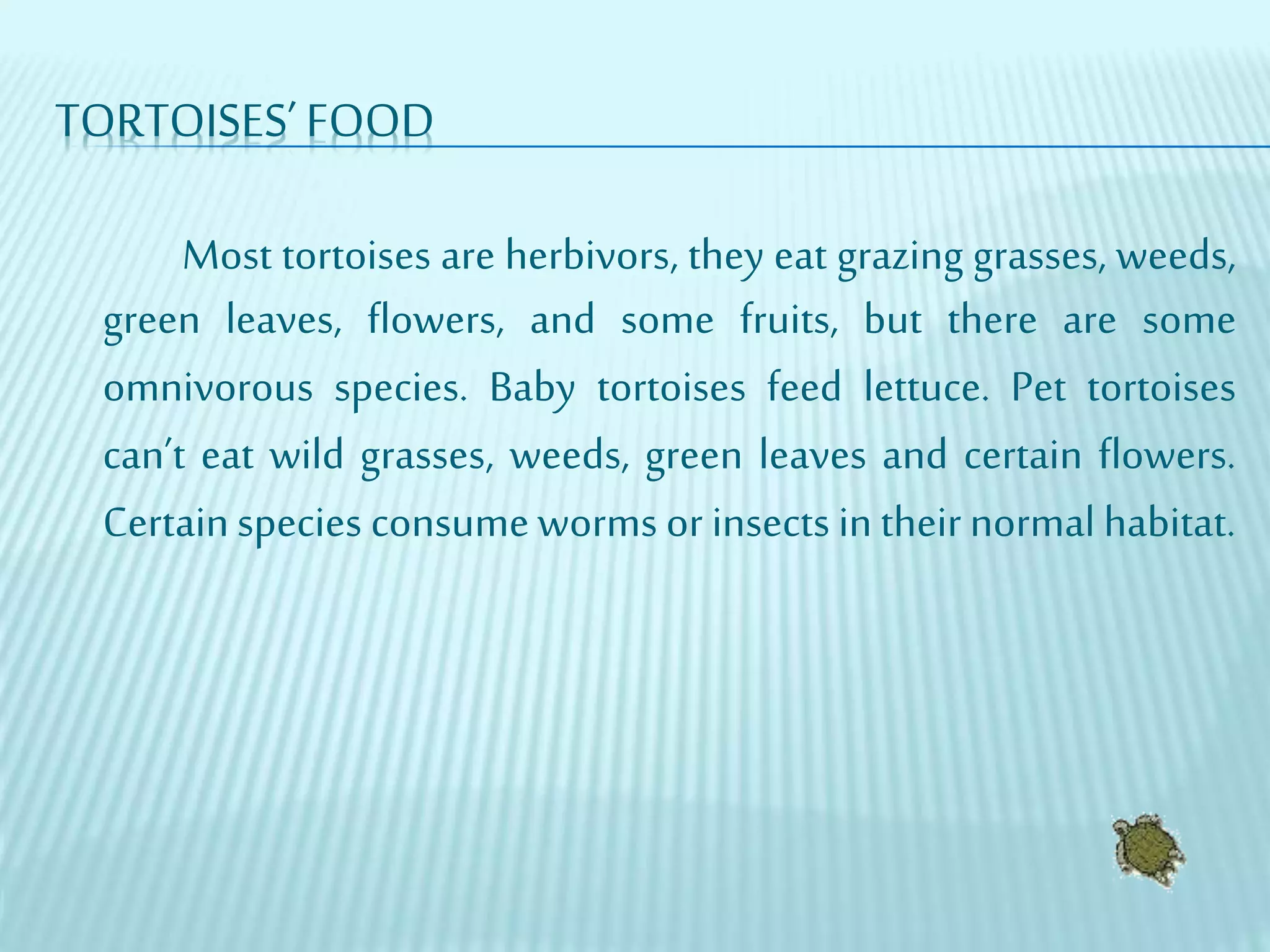 TORTOISES' FOOD

Most tortoises are herbivors, they eat grazing grasses, weeds, green leaves, flowers, and some fruits, but there are some omnivorous species. Baby tortoises feed lettuce. Pet tortoises can't eat wild grasses, weeds, green leaves and certain flowers. Certain species consume worms or insects in their normal habitat.